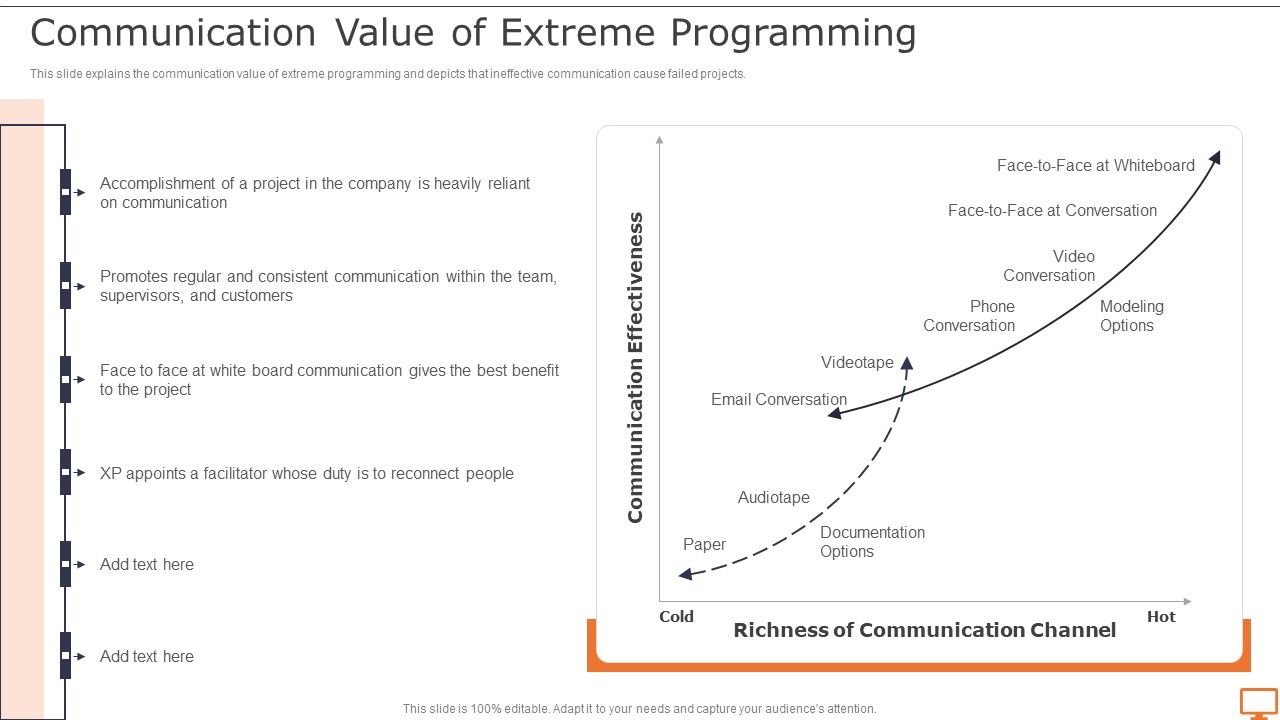 Communication Value of Extreme Programming

This slide explains the communication value of extreme programming and depicts that ineffective communication cause failed projects.

Accomplishment of a project in the company is heavily reliant on communication

Promotes regular and consistent communication within the team, supervisors, and customers

Face to face at white board communication gives the best benefit to the project

XP appoints a facilitator whose duty is to reconnect people

Add text here

Add text here

Communication Effectiveness

Face-to-Face at Whiteboard

Face-to-Face at Conversation

Video Conversation

Phone Conversation

Modeling Options

Videotape

Email Conversation

Audiotape

Documentation Options

Paper

Cold

Hot

Richness of Communication Channel

This slide is 100% editable. Adapt it to your needs and capture your audience's attention.